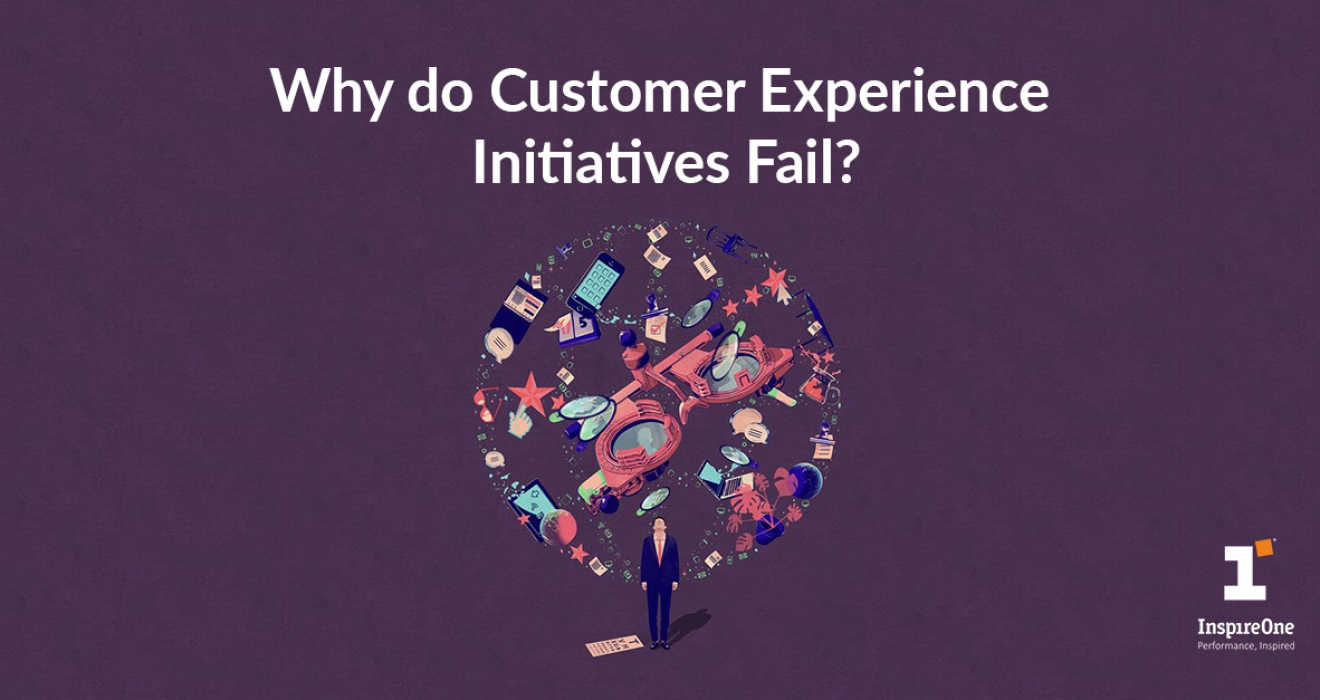 Why do Customer Experience Initiatives Fail?

InspireOne
Performance, Inspired